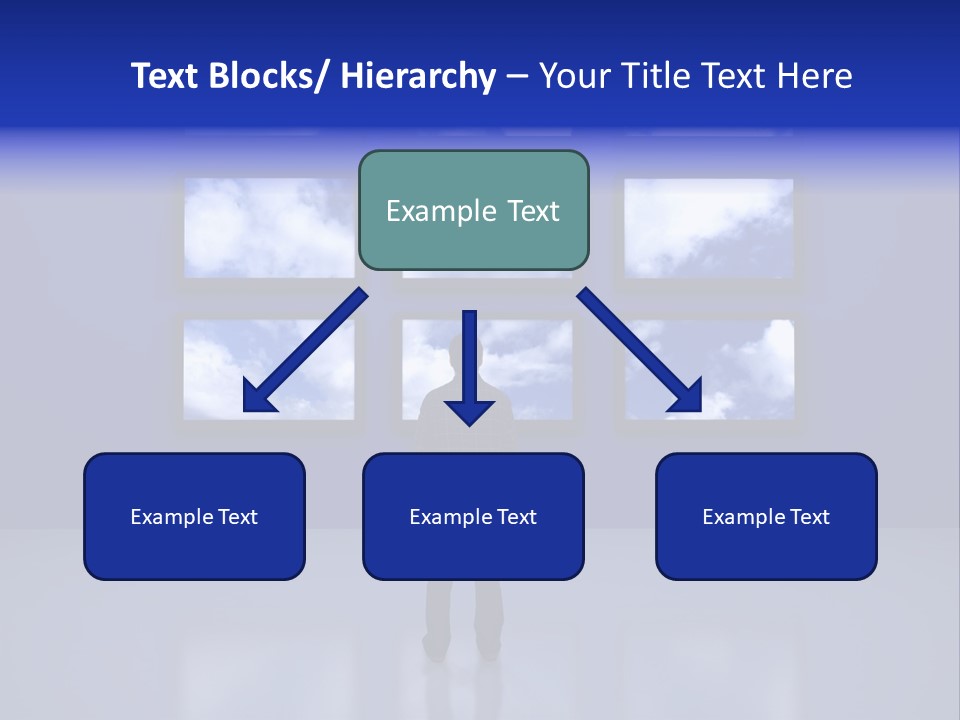 Text Blocks/ Hierarchy – Your Title Text Here

Example Text

Example Text

Example Text

Example Text